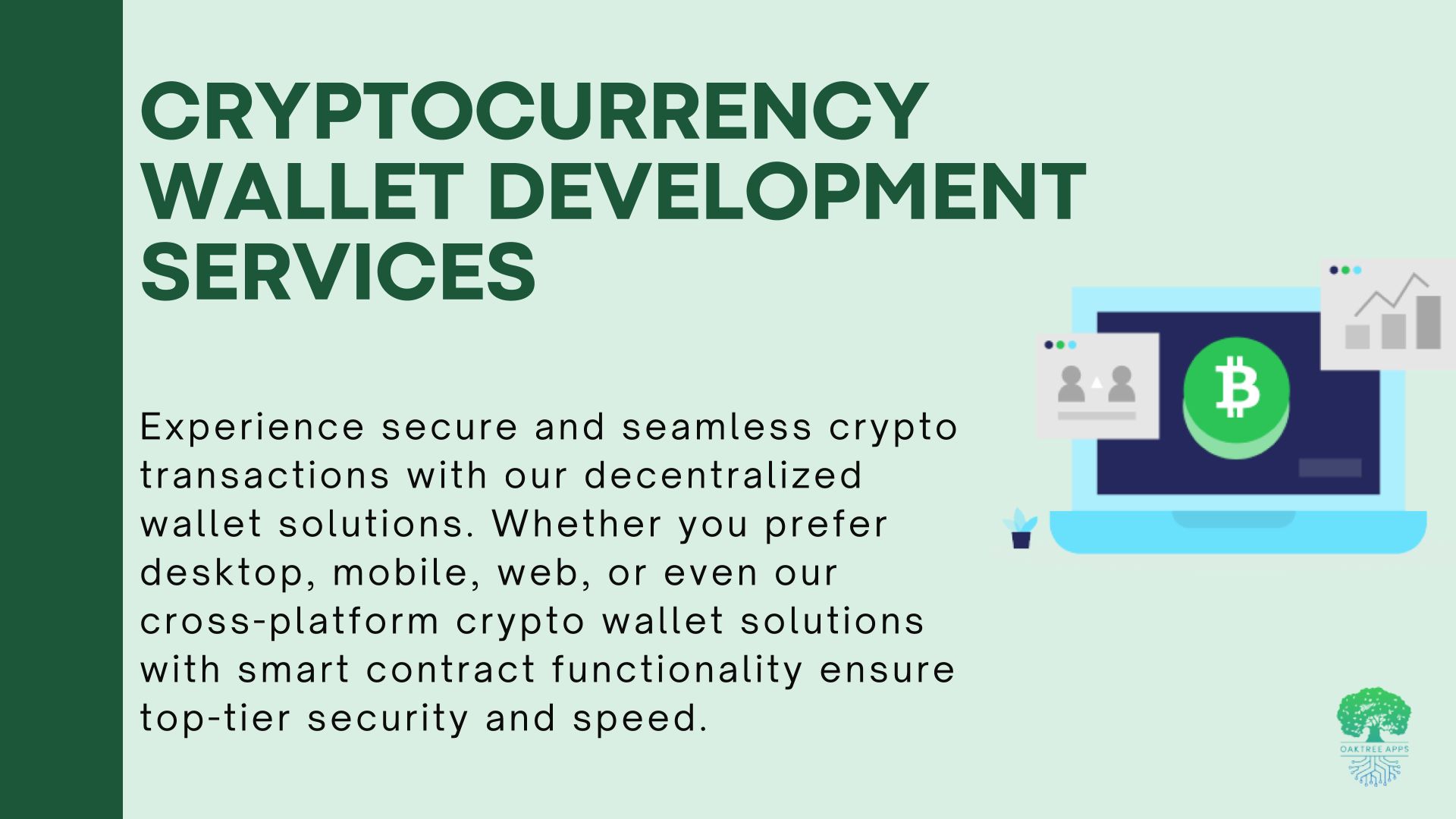 CRYPTOCURRENCY WALLET DEVELOPMENT SERVICES

Experience secure and seamless crypto transactions with our decentralized wallet solutions. Whether you prefer desktop, mobile, web, or even our cross-platform crypto wallet solutions with smart contract functionality ensure top-tier security and speed.

OAKTREE APPS